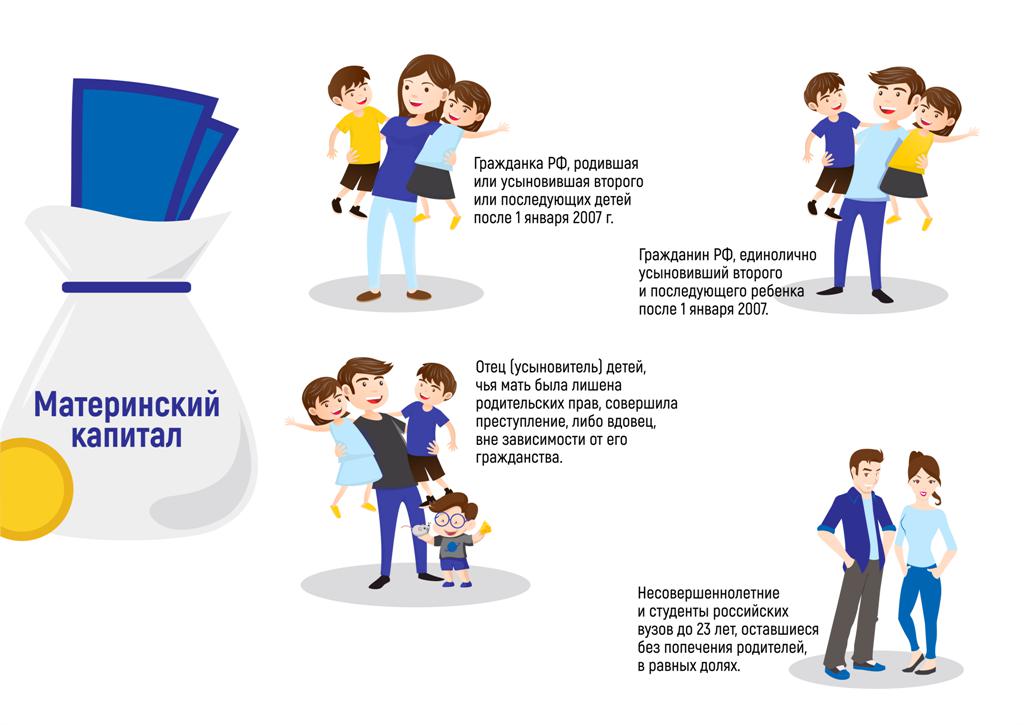 Материнский капитал

Гражданка РФ, родившая или усыновившая второго или последующих детей после 1 января 2007 г.

Гражданин РФ, единолично усыновивший второго и последующего ребенка после 1 января 2007.

Отец (усыновитель) детей, чья мать была лишена родительских прав, совершила преступление, либо вдовец, вне зависимости от его гражданства.

Несовершеннолетние и студенты российских вузов до 23 лет, оставшиеся без попечения родителей, в равных долях.